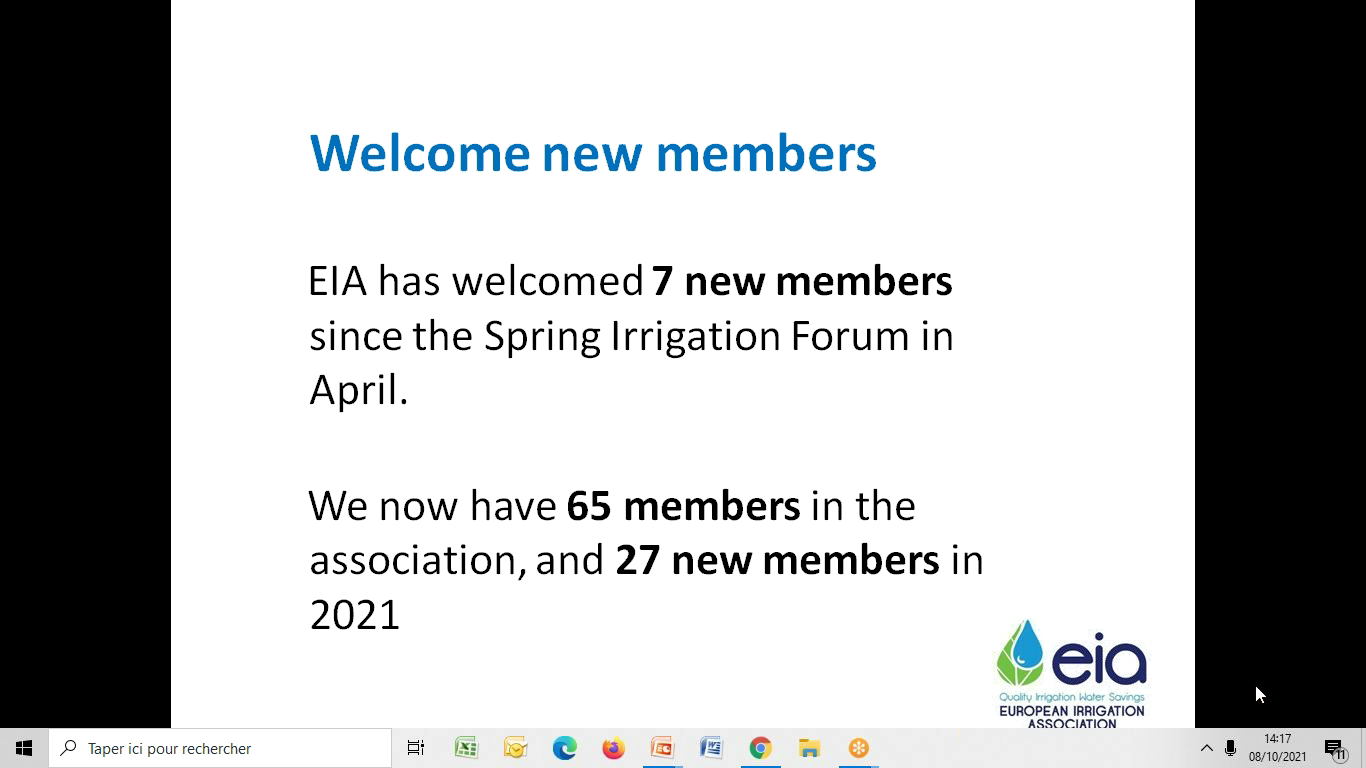 Welcome new members

EIA has welcomed 7 new members since the Spring Irrigation Forum in April.

We now have 65 members in the association, and 27 new members in 2021

eia
Quality Irrigation Water Savings
EUROPEAN IRRIGATION ASSOCIATION

Taper ici pour rechercher

14:17
08/10/2021

11